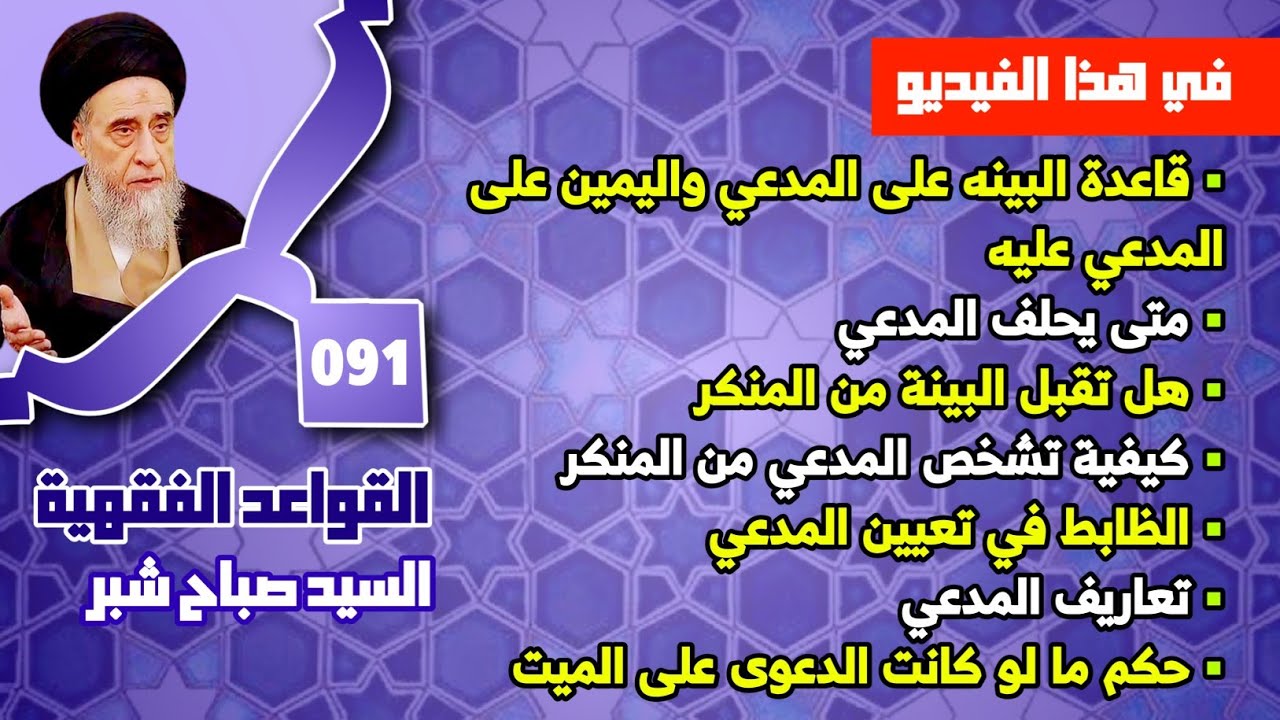 في هذا الفيديو

▪ قاعدة البينه على المدعي واليمين على المدعي عليه
▪ متى يحلف المدعي
▪ هل تقبل البينة من المنكر
▪ كيفية تشخص المدعي من المنكر
▪ الظابط في تعيين المدعي
▪ تعاريف المدعي
▪ حكم ما لو كانت الدعوى على الميت

091

القواعد الفقهية
السيد صباح شبر